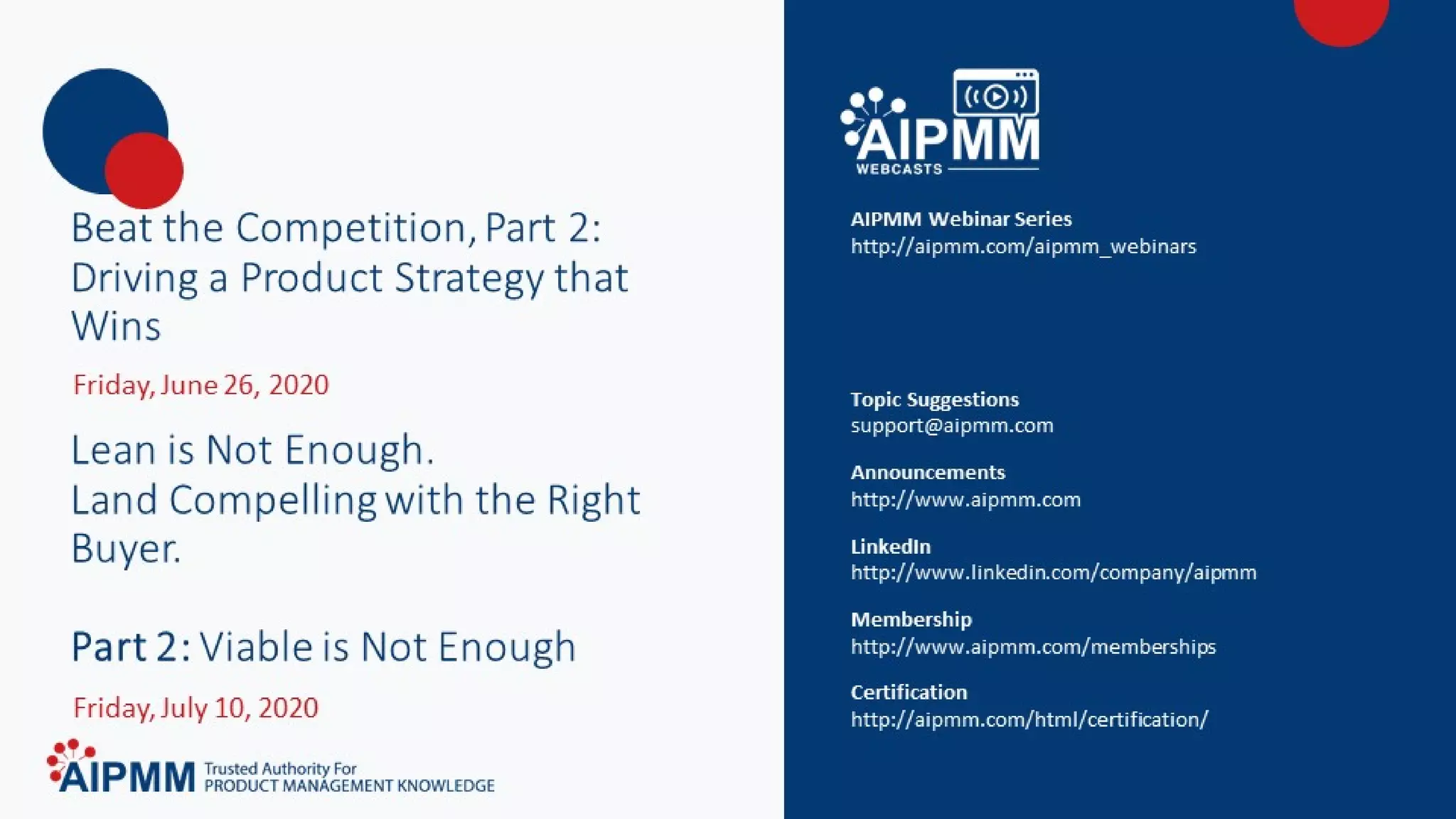 Beat the Competition, Part 2: Driving a Product Strategy that Wins

Friday, June 26, 2020

Lean is Not Enough.
Land Compelling with the Right Buyer.

Part 2: Viable is Not Enough

Friday, July 10, 2020

AIPMM Trusted Authority For PRODUCT MANAGEMENT KNOWLEDGE

AIPMM WEBCASTS

AIPMM Webinar Series
http://aipmm.com/aipmm_webinars

Topic Suggestions
support@aipmm.com

Announcements
http://www.aipmm.com

LinkedIn
http://www.linkedin.com/company/aipmm

Membership
http://www.aipmm.com/memberships

Certification
http://aipmm.com/html/certification/